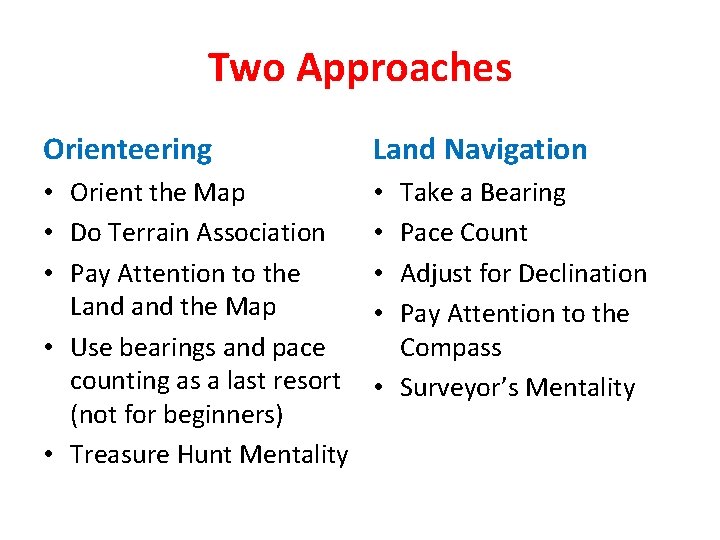 Two Approaches

Orienteering

• Orient the Map
• Do Terrain Association
• Pay Attention to the Land and the Map
• Use bearings and pace counting as a last resort (not for beginners)
• Treasure Hunt Mentality

Land Navigation

• Take a Bearing
• Pace Count
• Adjust for Declination
• Pay Attention to the Compass
• Surveyor's Mentality